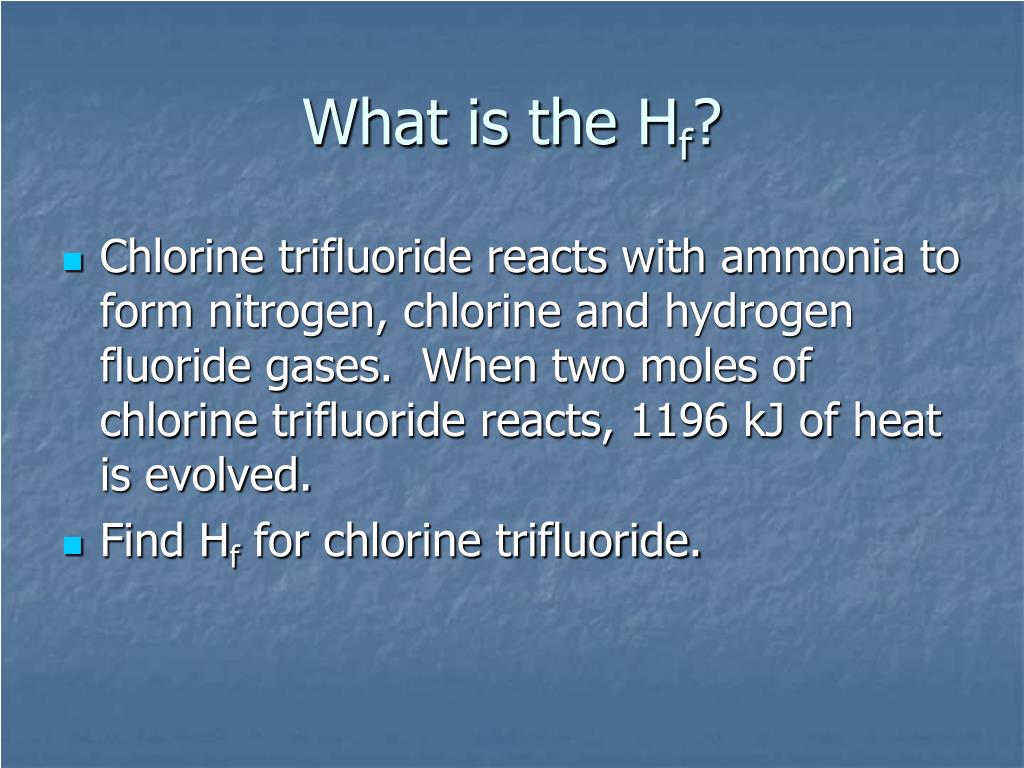 What is the $H_f$?

- Chlorine trifluoride reacts with ammonia to form nitrogen, chlorine and hydrogen fluoride gases. When two moles of chlorine trifluoride reacts, 1196 kJ of heat is evolved.
- Find $H_f$ for chlorine trifluoride.